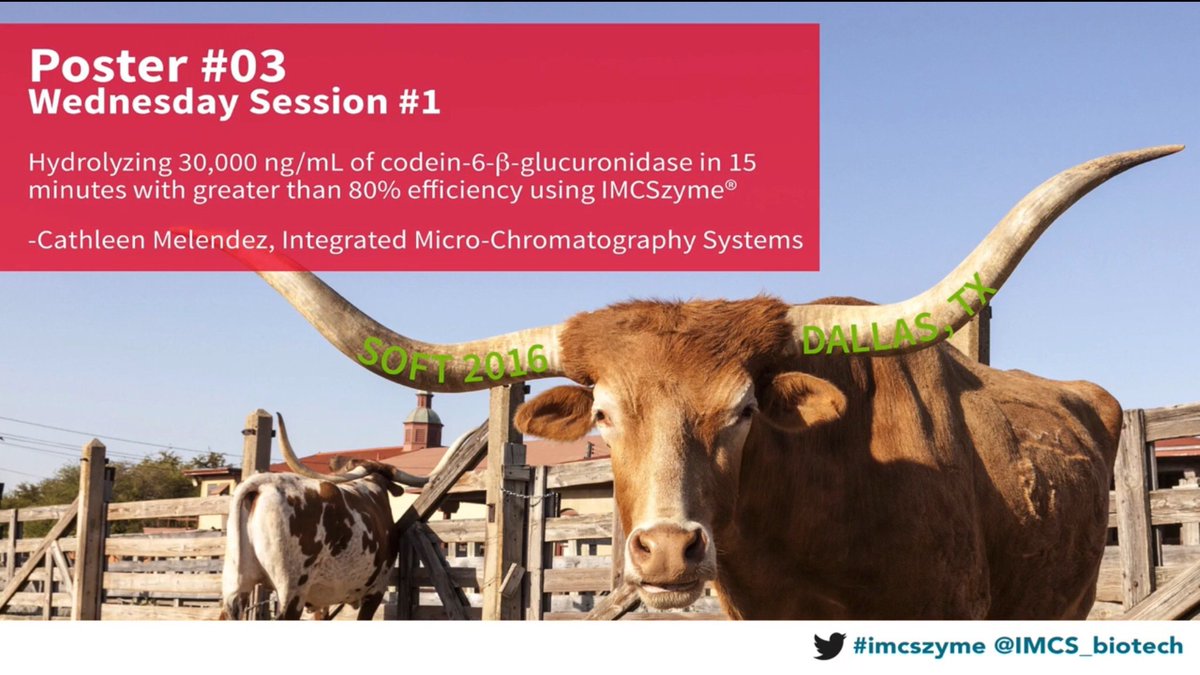 Poster #03
Wednesday Session #1

Hydrolyzing 30,000 ng/mL of codein-6-β-glucuronidase in 15 minutes with greater than 80% efficiency using IMCSzyme®

-Cathleen Melendez, Integrated Micro-Chromatography Systems

SOFT 2016

DALLAS, TX

#imcszyme @IMCS_biotech